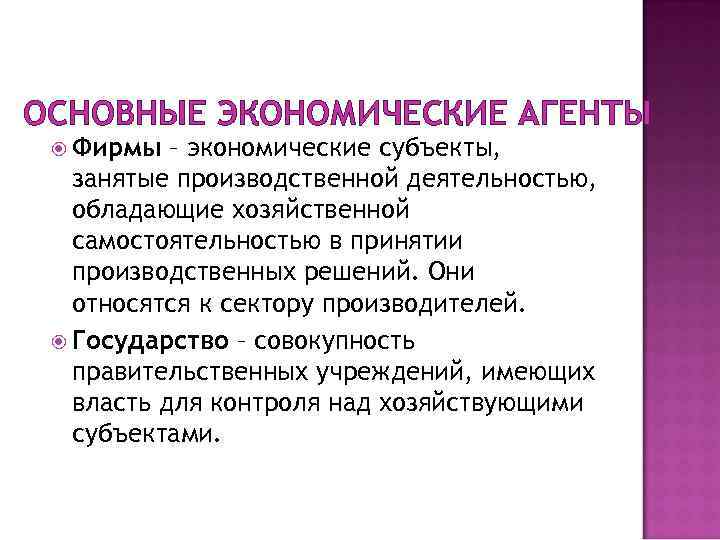 ОСНОВНЫЕ ЭКОНОМИЧЕСКИЕ АГЕНТЫ

Фирмы – экономические субъекты, занятые производственной деятельностью, обладающие хозяйственной самостоятельностью в принятии производственных решений. Они относятся к сектору производителей.

Государство – совокупность правительственных учреждений, имеющих власть для контроля над хозяйствующими субъектами.